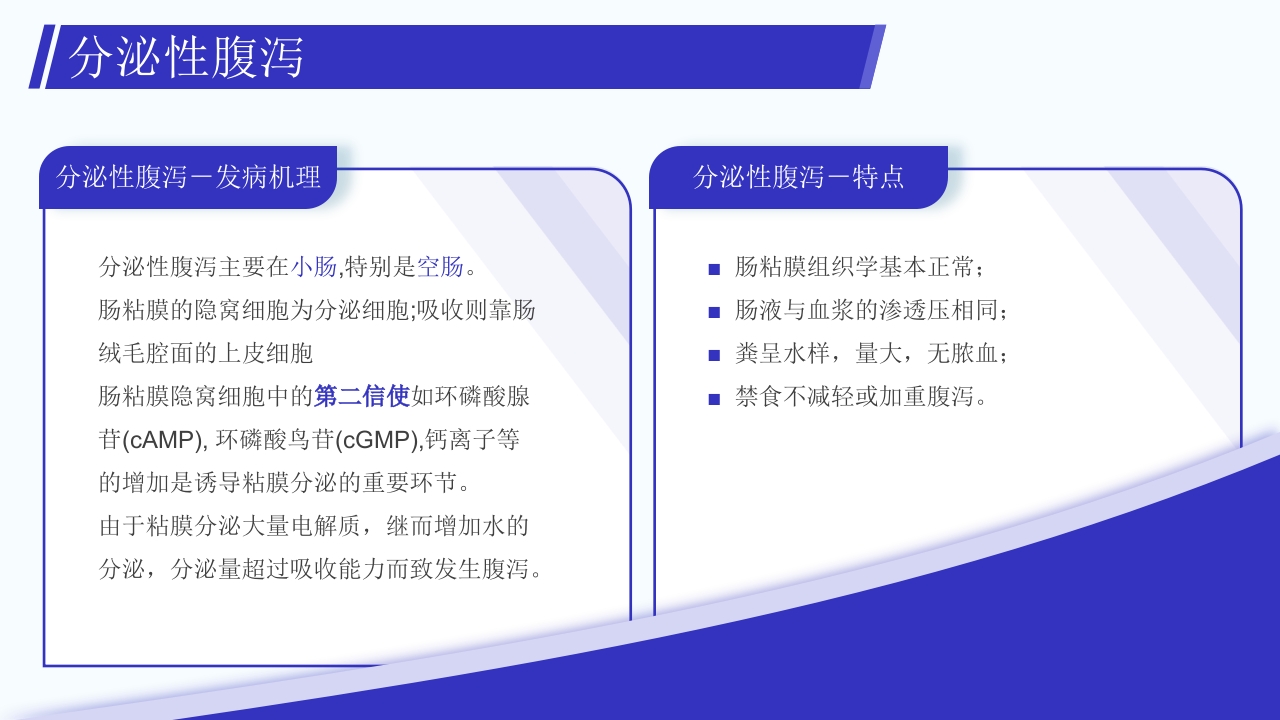 分泌性腹泻

分泌性腹泻－发病机理

分泌性腹泻主要在小肠,特别是空肠。
肠粘膜的隐窝细胞为分泌细胞;吸收则靠肠绒毛腔面的上皮细胞
肠粘膜隐窝细胞中的第二信使如环磷酸腺苷(cAMP), 环磷酸鸟苷(cGMP),钙离子等的增加是诱导粘膜分泌的重要环节。
由于粘膜分泌大量电解质，继而增加水的分泌，分泌量超过吸收能力而致发生腹泻。

分泌性腹泻－特点

■ 肠粘膜组织学基本正常；
■ 肠液与血浆的渗透压相同；
■ 粪呈水样，量大，无脓血；
■ 禁食不减轻或加重腹泻。